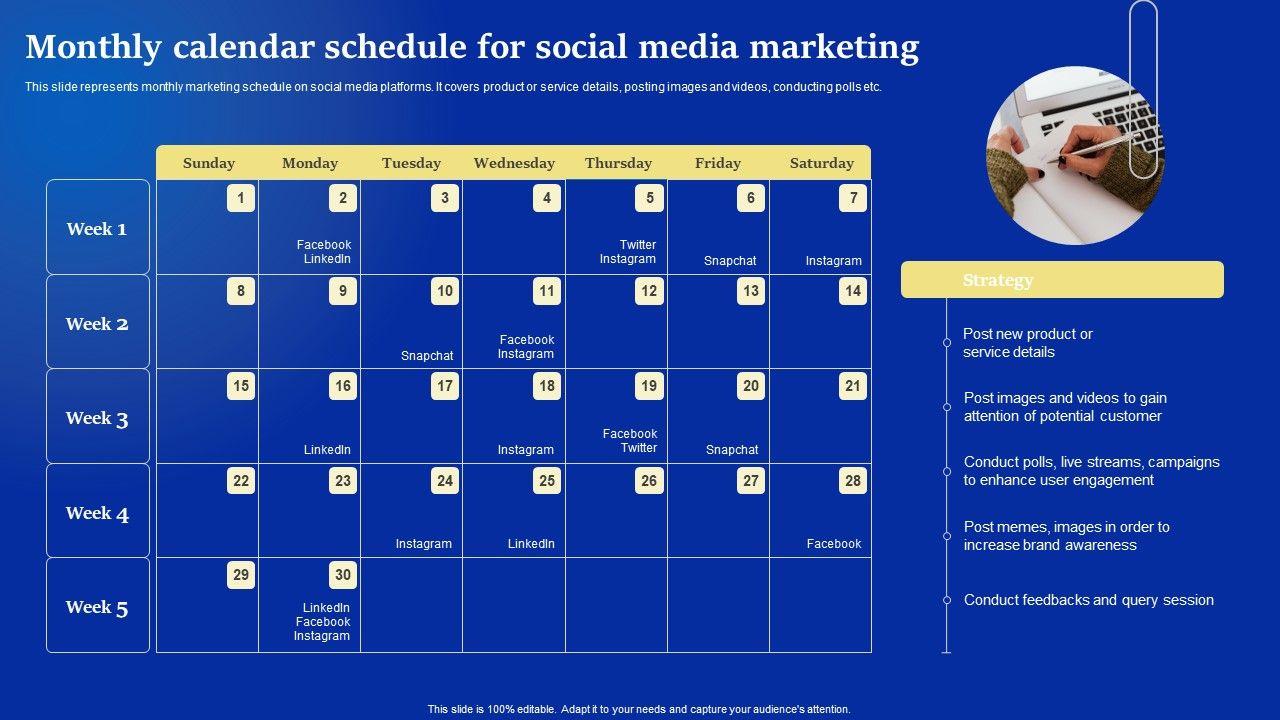 Monthly calendar schedule for social media marketing

This slide represents monthly marketing schedule on social media platforms. It covers product or service details, posting images and videos, conducting polls etc.

| | Sunday | Monday | Tuesday | Wednesday | Thursday | Friday | Saturday |
|---|---|---|---|---|---|---|---|
| Week 1 | 1 | 2 Facebook LinkedIn | 3 | 4 | 5 Twitter Instagram | 6 Snapchat | 7 Instagram |
| Week 2 | 8 | 9 | 10 Snapchat | 11 Facebook Instagram | 12 | 13 | 14 |
| Week 3 | 15 | 16 LinkedIn | 17 | 18 Instagram | 19 Facebook Twitter | 20 Snapchat | 21 |
| Week 4 | 22 | 23 | 24 Instagram | 25 LinkedIn | 26 | 27 | 28 Facebook |
| Week 5 | 29 | 30 LinkedIn Facebook Instagram | | | | | |

Strategy

Post new product or service details

Post images and videos to gain attention of potential customer

Conduct polls, live streams, campaigns to enhance user engagement

Post memes, images in order to increase brand awareness

Conduct feedbacks and query session

This slide is 100% editable. Adapt it to your needs and capture your audience's attention.